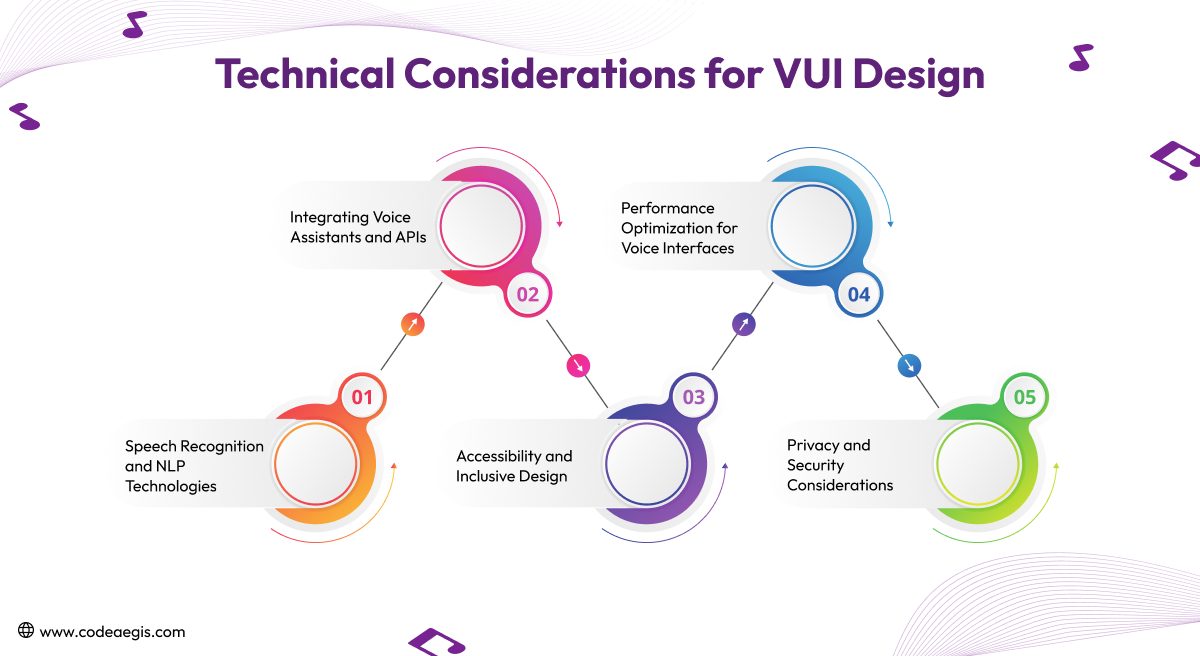 Technical Considerations for VUI Design

01
Speech Recognition and NLP Technologies

02
Integrating Voice Assistants and APIs

03
Accessibility and Inclusive Design

04
Performance Optimization for Voice Interfaces

05
Privacy and Security Considerations

www.codeaegis.com